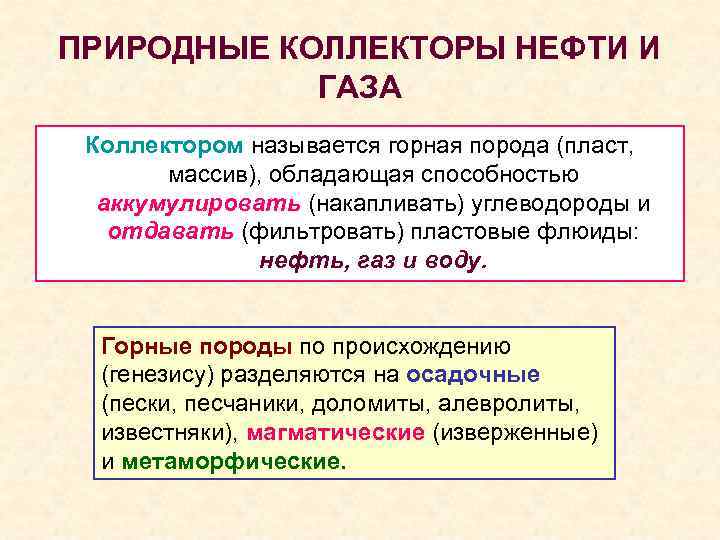 ПРИРОДНЫЕ КОЛЛЕКТОРЫ НЕФТИ И ГАЗА

Коллектором называется горная порода (пласт, массив), обладающая способностью аккумулировать (накапливать) углеводороды и отдавать (фильтровать) пластовые флюиды: нефть, газ и воду.

Горные породы по происхождению (генезису) разделяются на осадочные (пески, песчаники, доломиты, алевролиты, известняки), магматические (изверженные) и метаморфические.